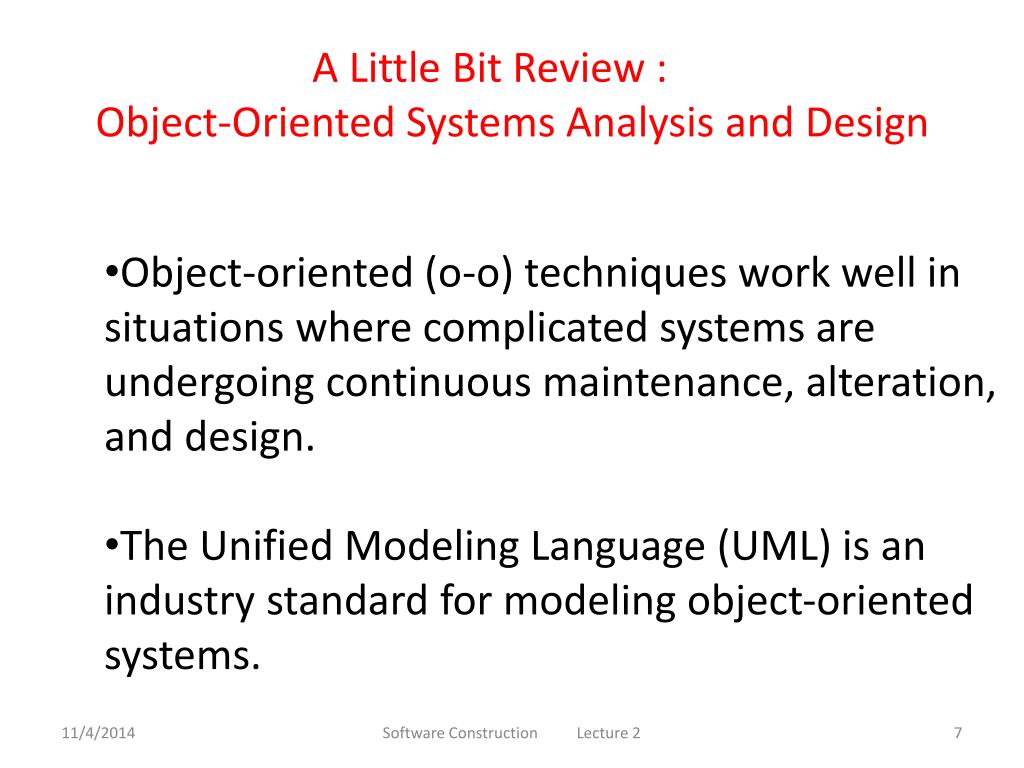 A Little Bit Review :
Object-Oriented Systems Analysis and Design

•Object-oriented (o-o) techniques work well in situations where complicated systems are undergoing continuous maintenance, alteration, and design.

•The Unified Modeling Language (UML) is an industry standard for modeling object-oriented systems.

11/4/2014 Software Construction Lecture 2 7